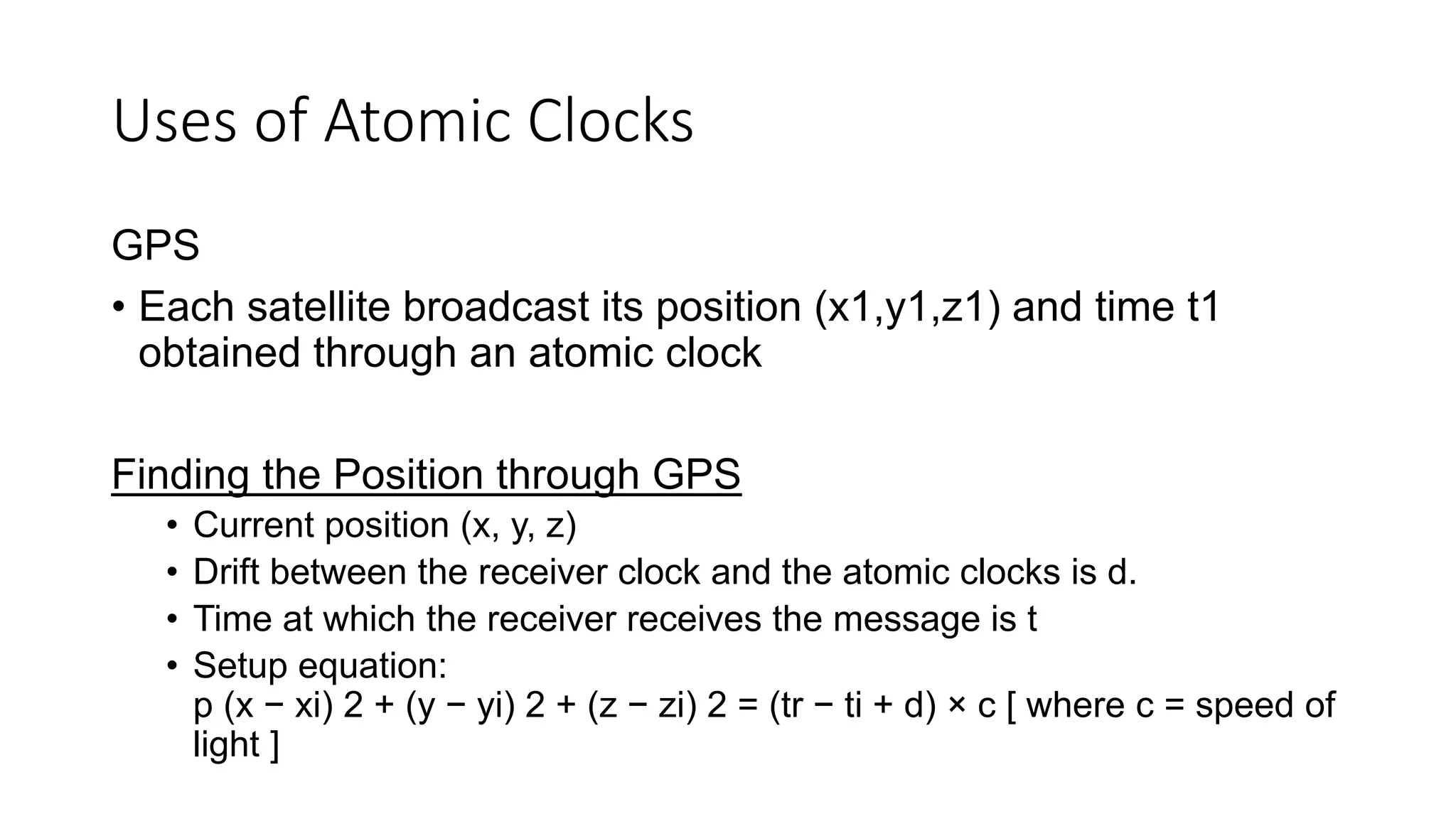 Uses of Atomic Clocks

GPS

• Each satellite broadcast its position (x1,y1,z1) and time t1 obtained through an atomic clock

Finding the Position through GPS

• Current position (x, y, z)
• Drift between the receiver clock and the atomic clocks is d.
• Time at which the receiver receives the message is t
• Setup equation:
p (x − xi) 2 + (y − yi) 2 + (z − zi) 2 = (tr − ti + d) × c [ where c = speed of light ]